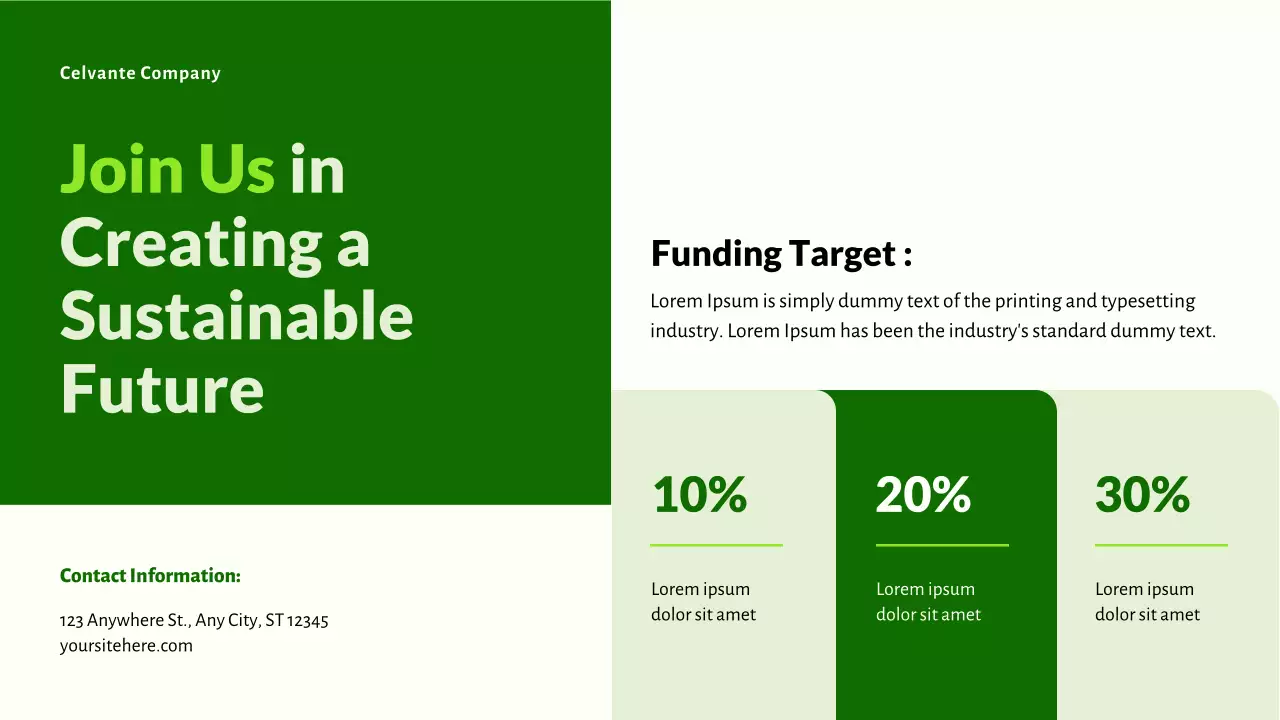 Celvante Company

Join Us in Creating a Sustainable Future

Contact Information:

123 Anywhere St., Any City, ST 12345
yoursitehere.com

Funding Target :

Lorem Ipsum is simply dummy text of the printing and typesetting industry. Lorem Ipsum has been the industry's standard dummy text.

10%

Lorem ipsum dolor sit amet

20%

Lorem ipsum dolor sit amet

30%

Lorem ipsum dolor sit amet